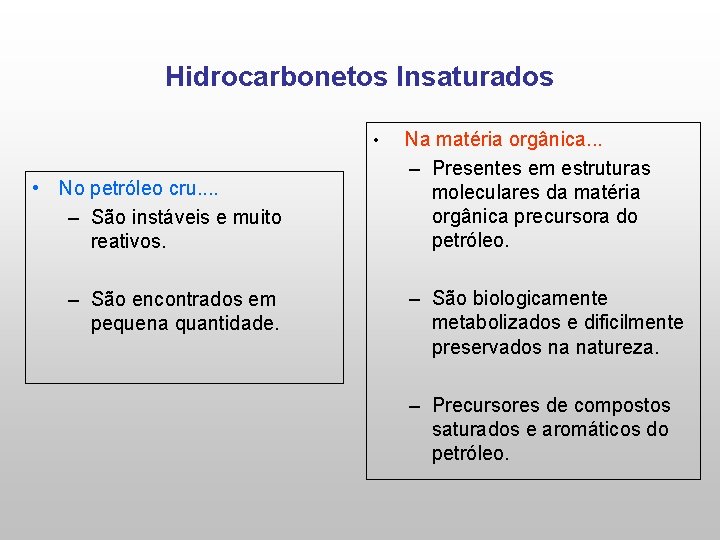 Hidrocarbonetos Insaturados

• No petróleo cru....
– São instáveis e muito reativos.
– São encontrados em pequena quantidade.

• Na matéria orgânica...
– Presentes em estruturas moleculares da matéria orgânica precursora do petróleo.
– São biologicamente metabolizados e dificilmente preservados na natureza.
– Precursores de compostos saturados e aromáticos do petróleo.